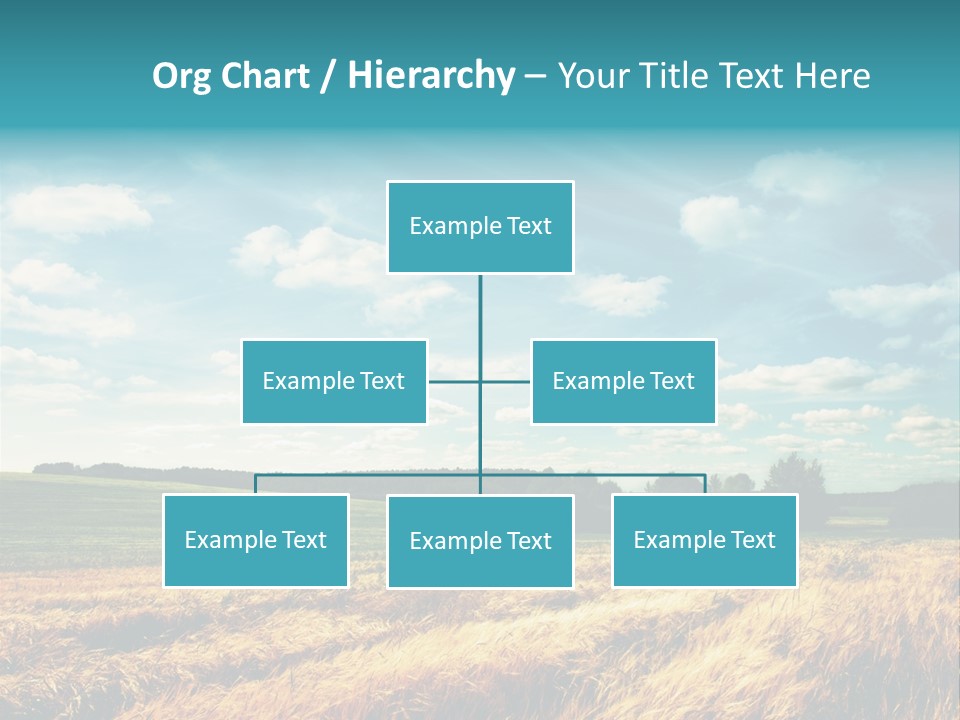 Org Chart / Hierarchy – Your Title Text Here

Example Text

Example Text

Example Text

Example Text

Example Text

Example Text